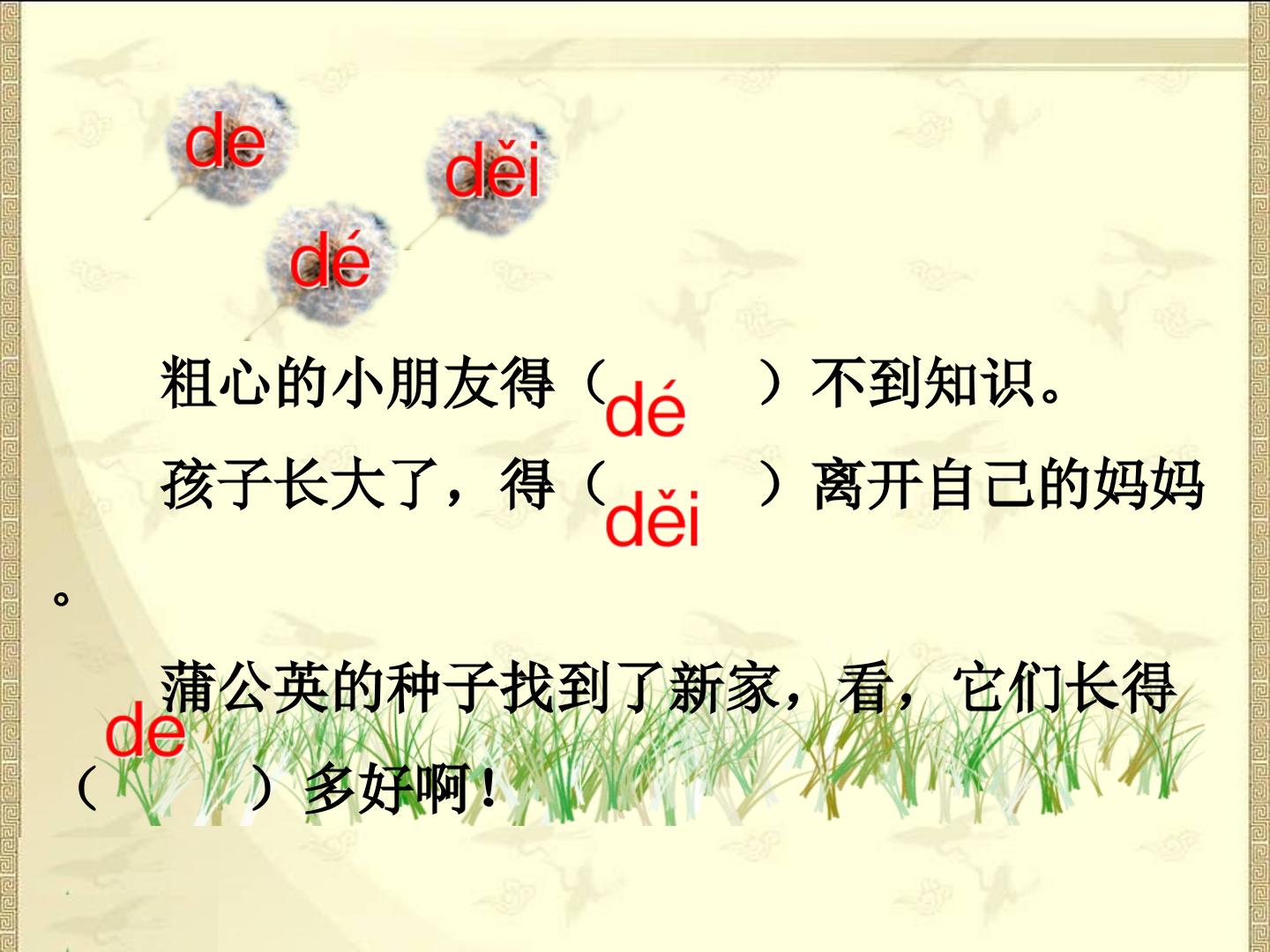 de

děi

dé

粗心的小朋友得（dé）不到知识。

孩子长大了，得（děi）离开自己的妈妈。

蒲公英的种子找到了新家，看，它们长得（de）多好啊！